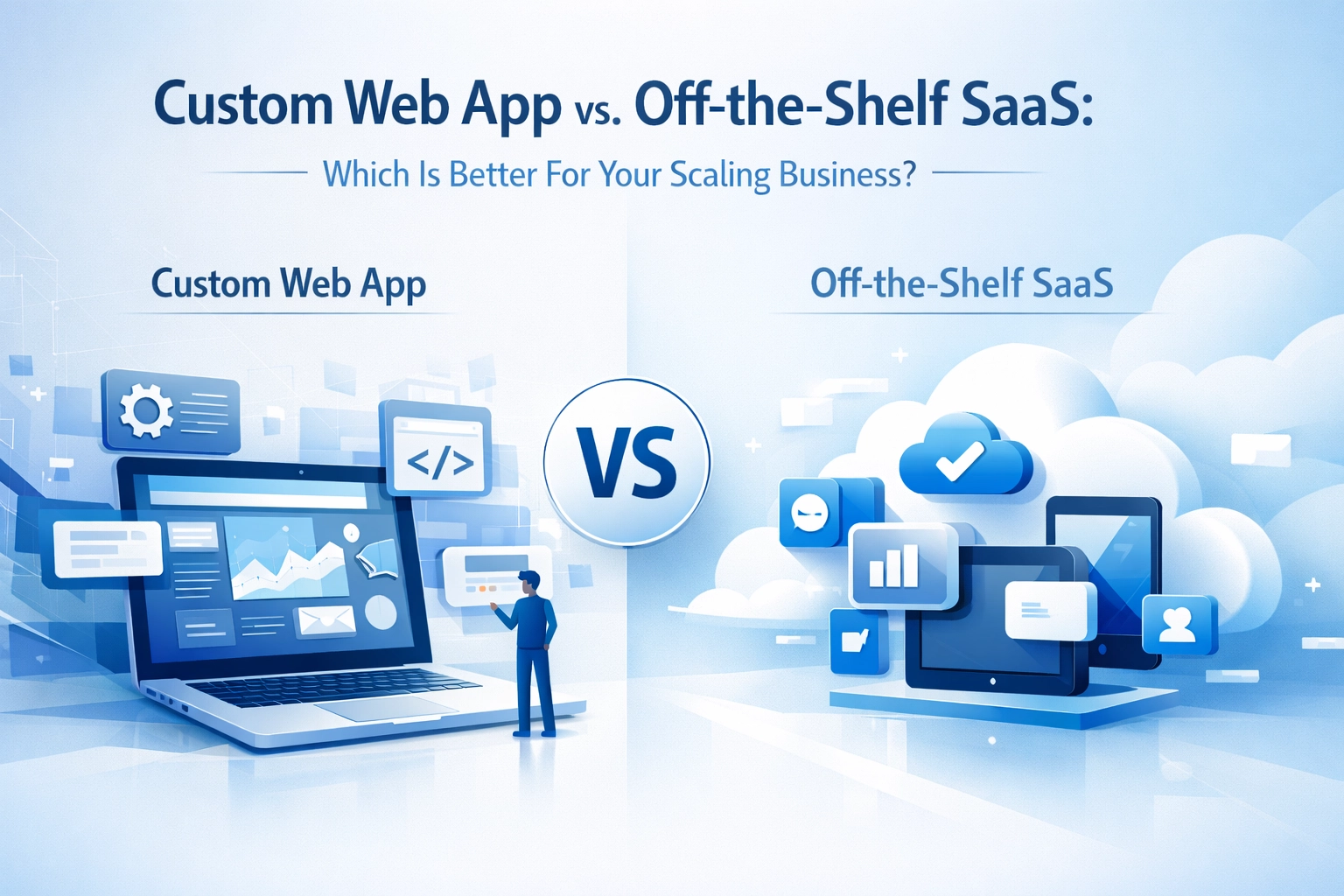 Custom Web App vs. Off-the-Shelf SaaS:

Which Is Better For Your Scaling Business?

Custom Web App

Off-the-Shelf SaaS

</>

VS